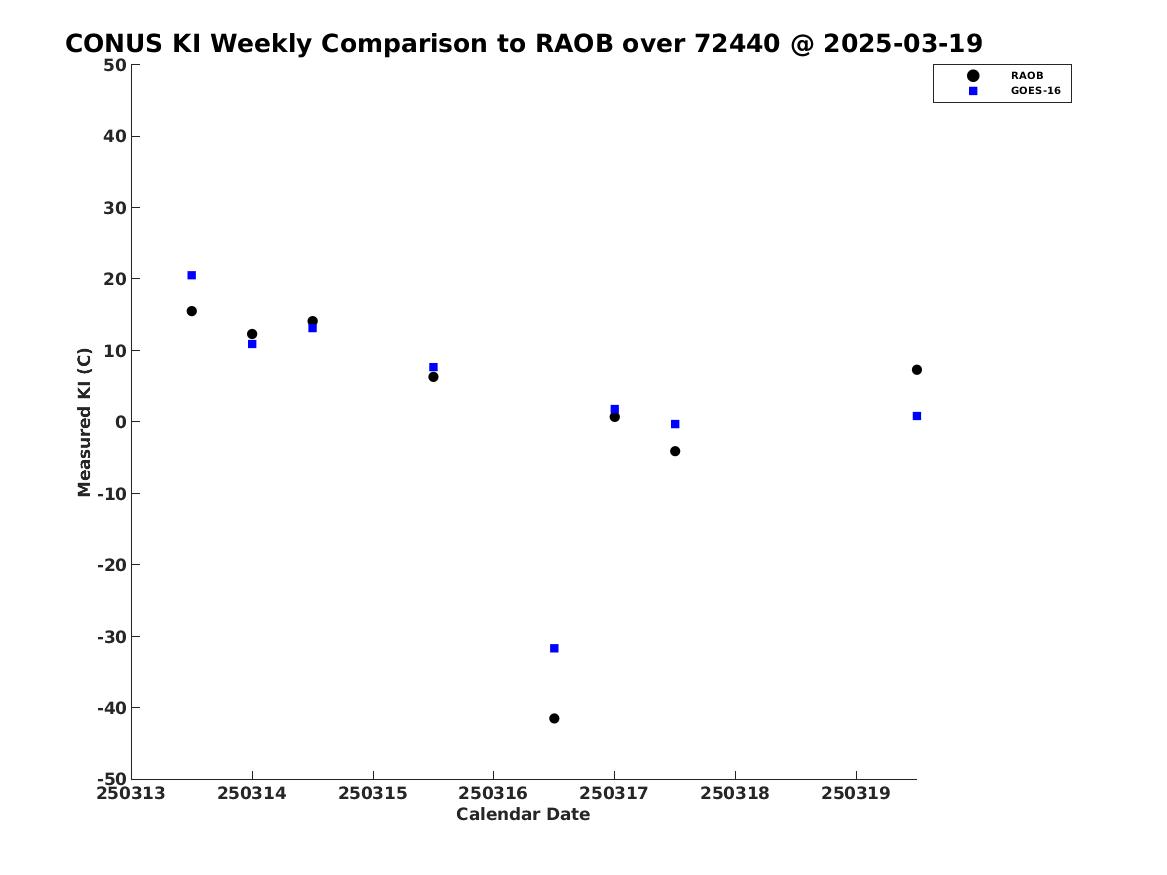 CONUS KI Weekly Comparison to RAOB over 72440 @ 2025-03-19

RAOB
GOES-16

Measured KI (C)

50
40
30
20
10
0
-10
-20
-30
-40
-50

250313 250314 250315 250316 250317 250318 250319

Calendar Date